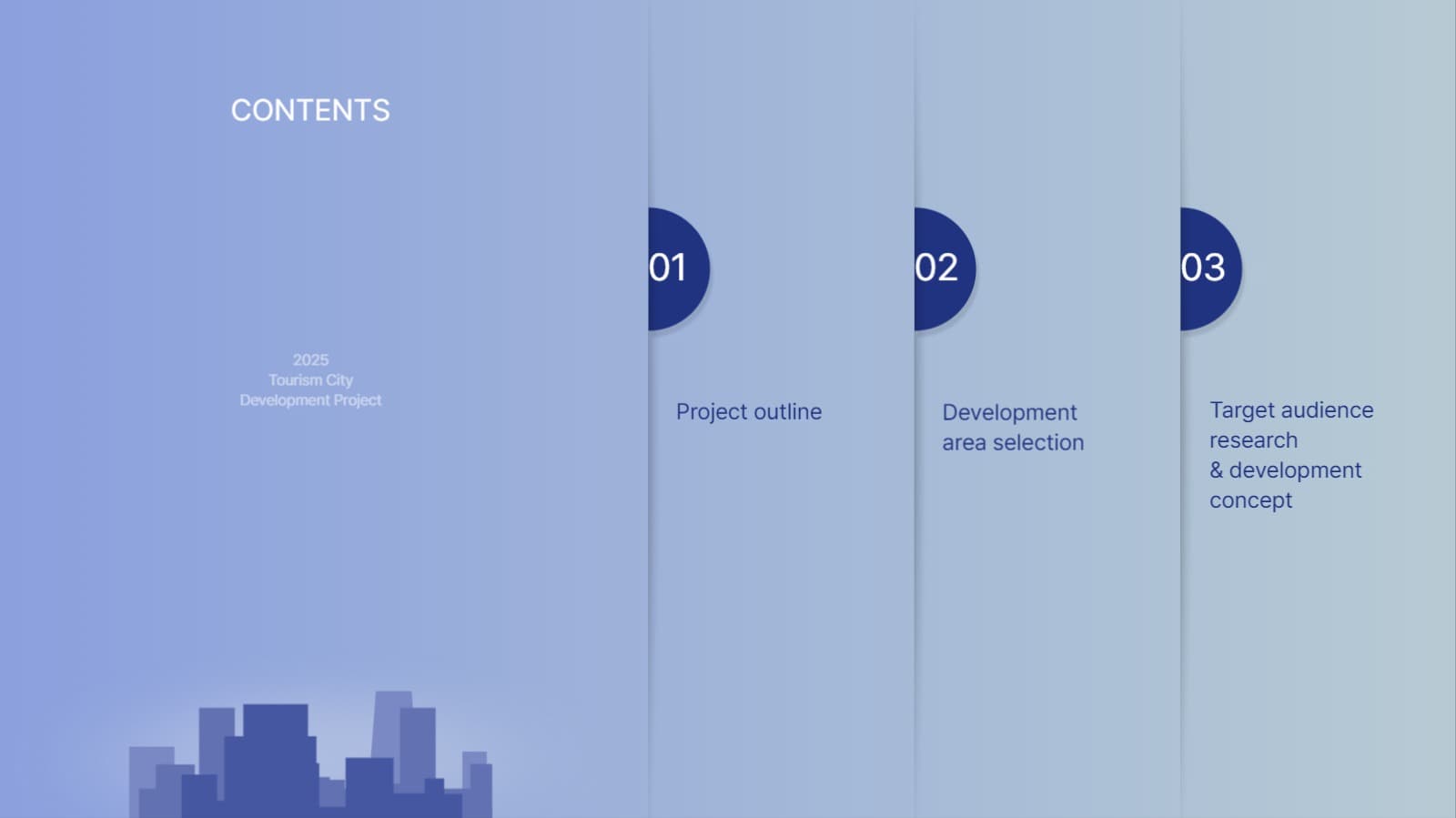 CONTENTS

2025
Tourism City
Development Project

01

Project outline

02

Development area selection

03

Target audience research & development concept